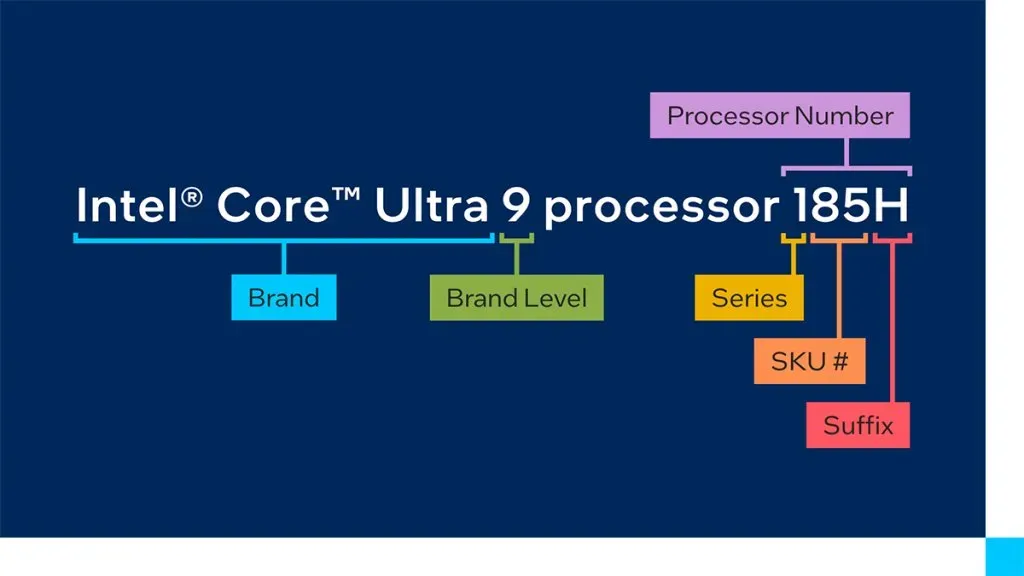 Processor Number

Intel® Core™ Ultra 9 processor 185H

Brand

Brand Level

Series

SKU #

Suffix